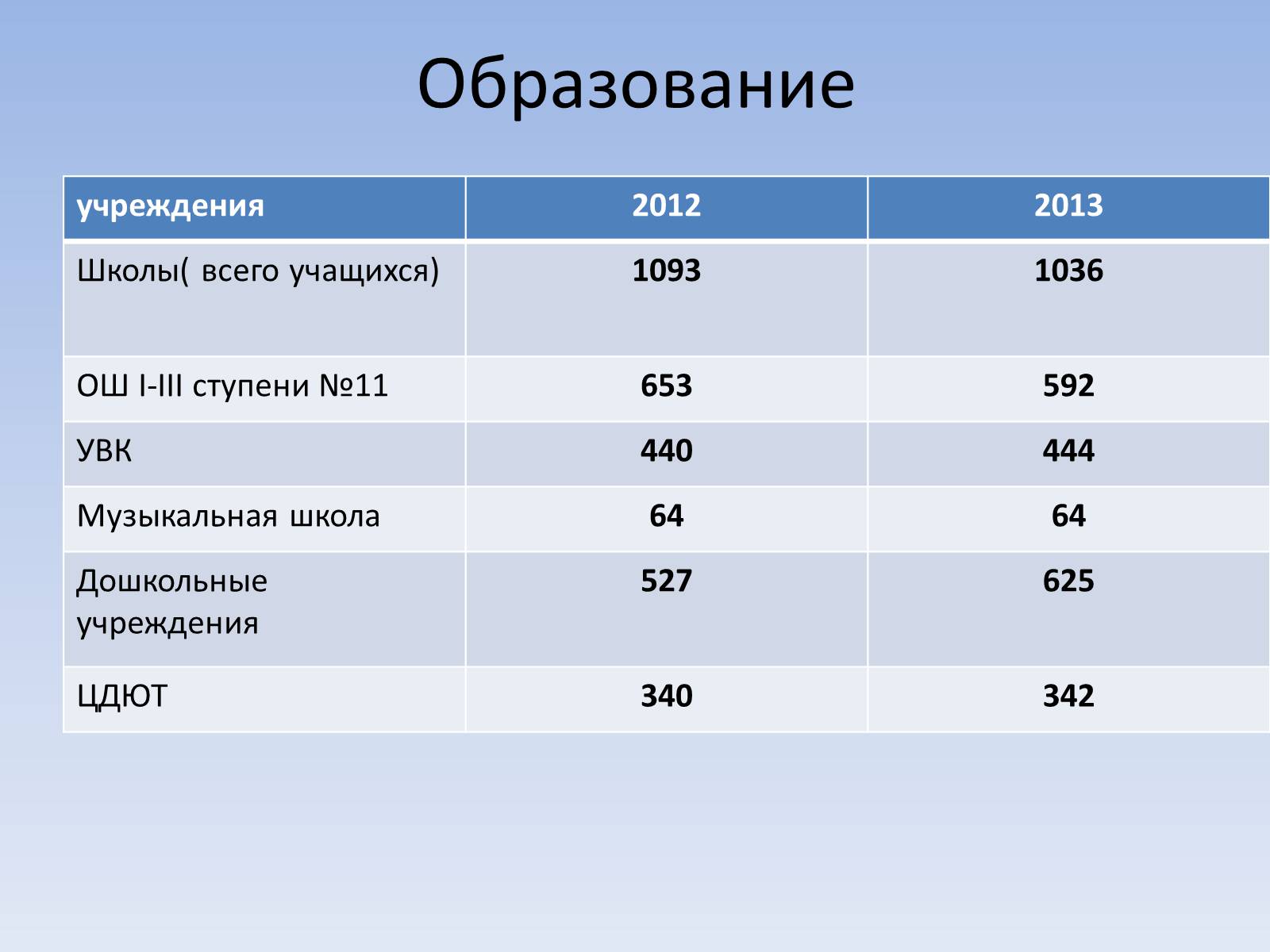 Образование

| учреждения | 2012 | 2013 |
|---|---|---|
| Школы( всего учащихся) | 1093 | 1036 |
| ОШ I-III ступени №11 | 653 | 592 |
| УВК | 440 | 444 |
| Музыкальная школа | 64 | 64 |
| Дошкольные учреждения | 527 | 625 |
| ЦДЮТ | 340 | 342 |